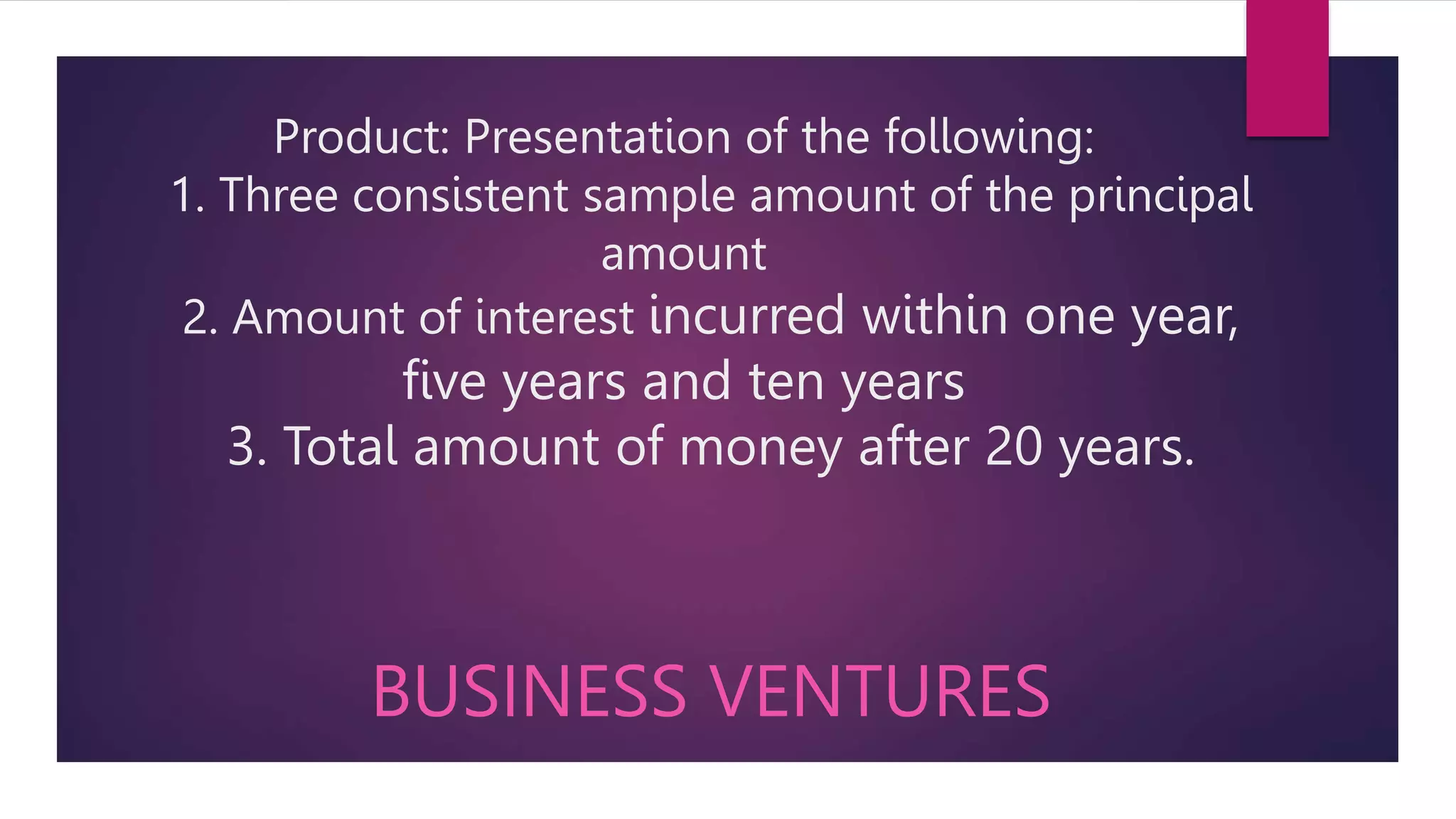 Product: Presentation of the following:
1. Three consistent sample amount of the principal amount
2. Amount of interest incurred within one year, five years and ten years
3. Total amount of money after 20 years.

BUSINESS VENTURES